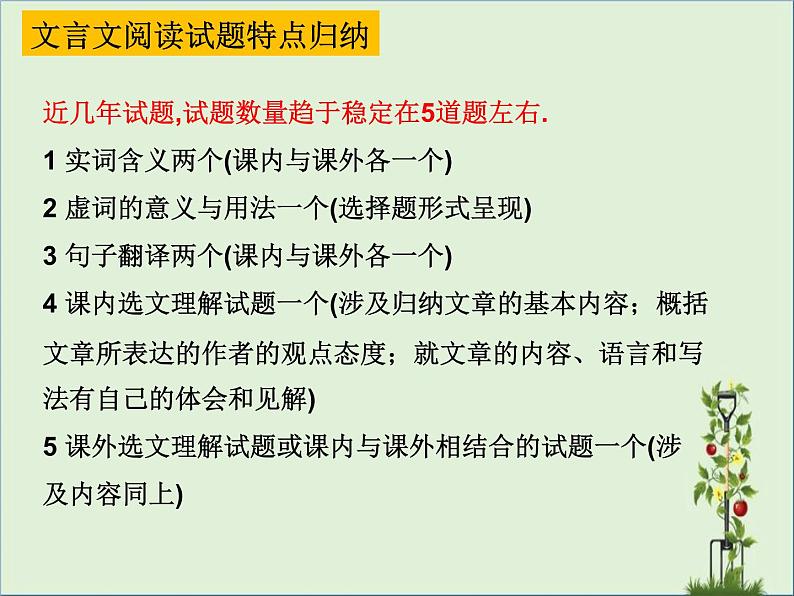 文言文阅读试题特点归纳

近几年试题,试题数量趋于稳定在5道题左右.

1 实词含义两个(课内与课外各一个)

2 虚词的意义与用法一个(选择题形式呈现)

3 句子翻译两个(课内与课外各一个)

4 课内选文理解试题一个(涉及归纳文章的基本内容；概括文章所表达的作者的观点态度；就文章的内容、语言和写法有自己的体会和见解)

5 课外选文理解试题或课内与课外相结合的试题一个(涉及内容同上)